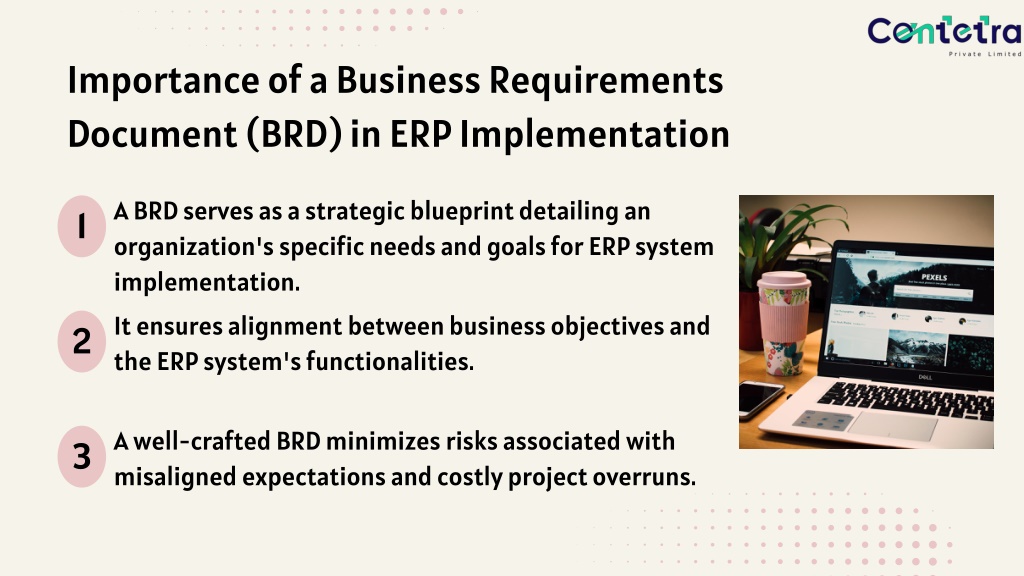 Contetra
Private Limited

Importance of a Business Requirements Document (BRD) in ERP Implementation

1 A BRD serves as a strategic blueprint detailing an organization's specific needs and goals for ERP system implementation.

2 It ensures alignment between business objectives and the ERP system's functionalities.

3 A well-crafted BRD minimizes risks associated with misaligned expectations and costly project overruns.

PEXELS

DELL